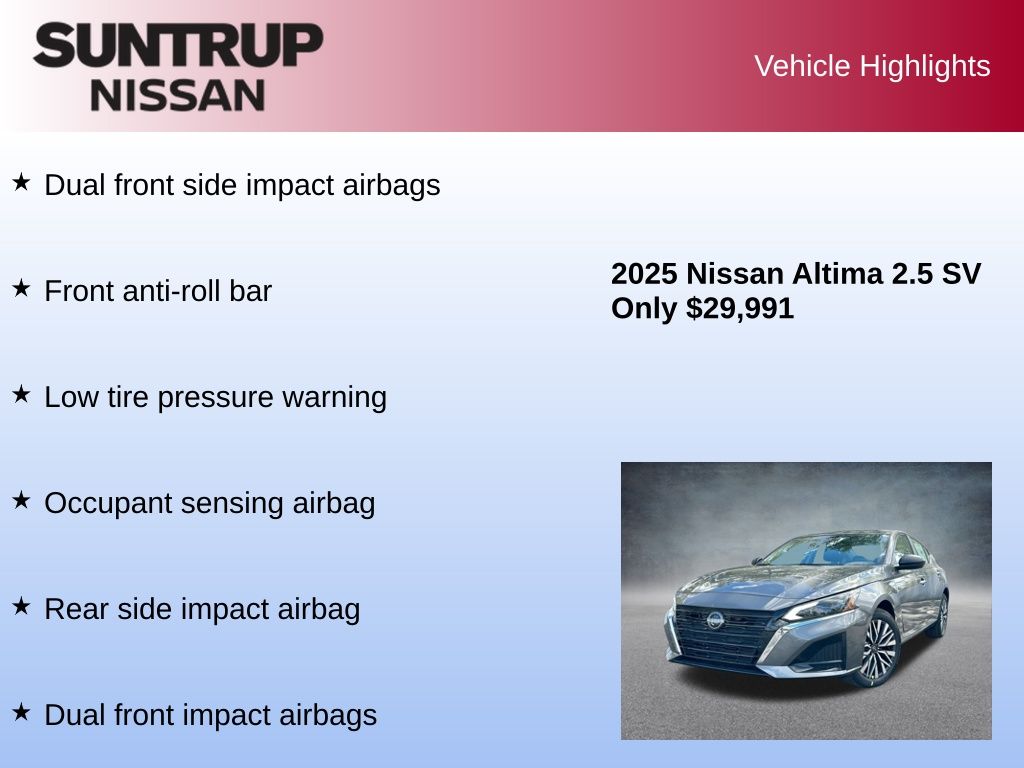 SUNTRUP
NISSAN

Vehicle Highlights

★ Dual front side impact airbags

★ Front anti-roll bar

★ Low tire pressure warning

★ Occupant sensing airbag

★ Rear side impact airbag

★ Dual front impact airbags

2025 Nissan Altima 2.5 SV
Only $29,991